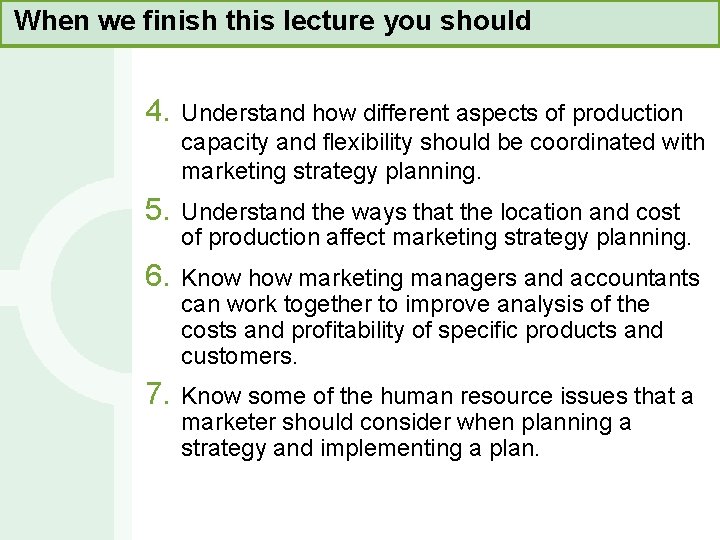 When we finish this lecture you should

4. Understand how different aspects of production capacity and flexibility should be coordinated with marketing strategy planning.

5. Understand the ways that the location and cost of production affect marketing strategy planning.

6. Know how marketing managers and accountants can work together to improve analysis of the costs and profitability of specific products and customers.

7. Know some of the human resource issues that a marketer should consider when planning a strategy and implementing a plan.